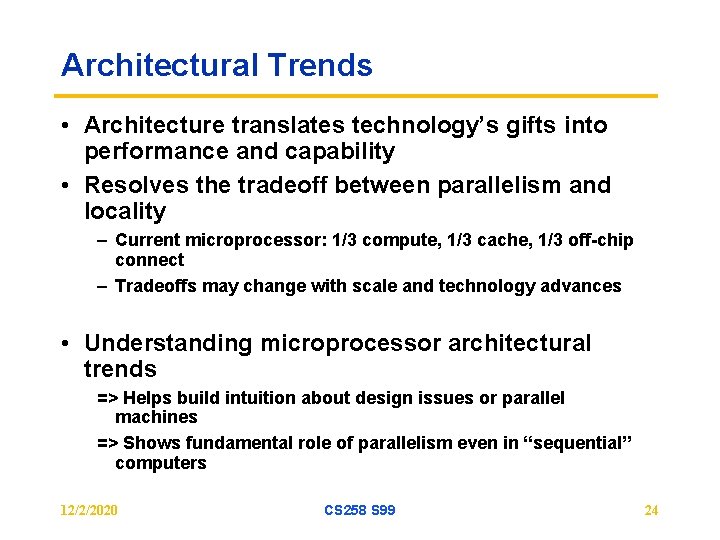 Architectural Trends

• Architecture translates technology's gifts into performance and capability

• Resolves the tradeoff between parallelism and locality

– Current microprocessor: 1/3 compute, 1/3 cache, 1/3 off-chip connect

– Tradeoffs may change with scale and technology advances

• Understanding microprocessor architectural trends

=> Helps build intuition about design issues or parallel machines

=> Shows fundamental role of parallelism even in "sequential" computers

12/2/2020 CS258 S99 24